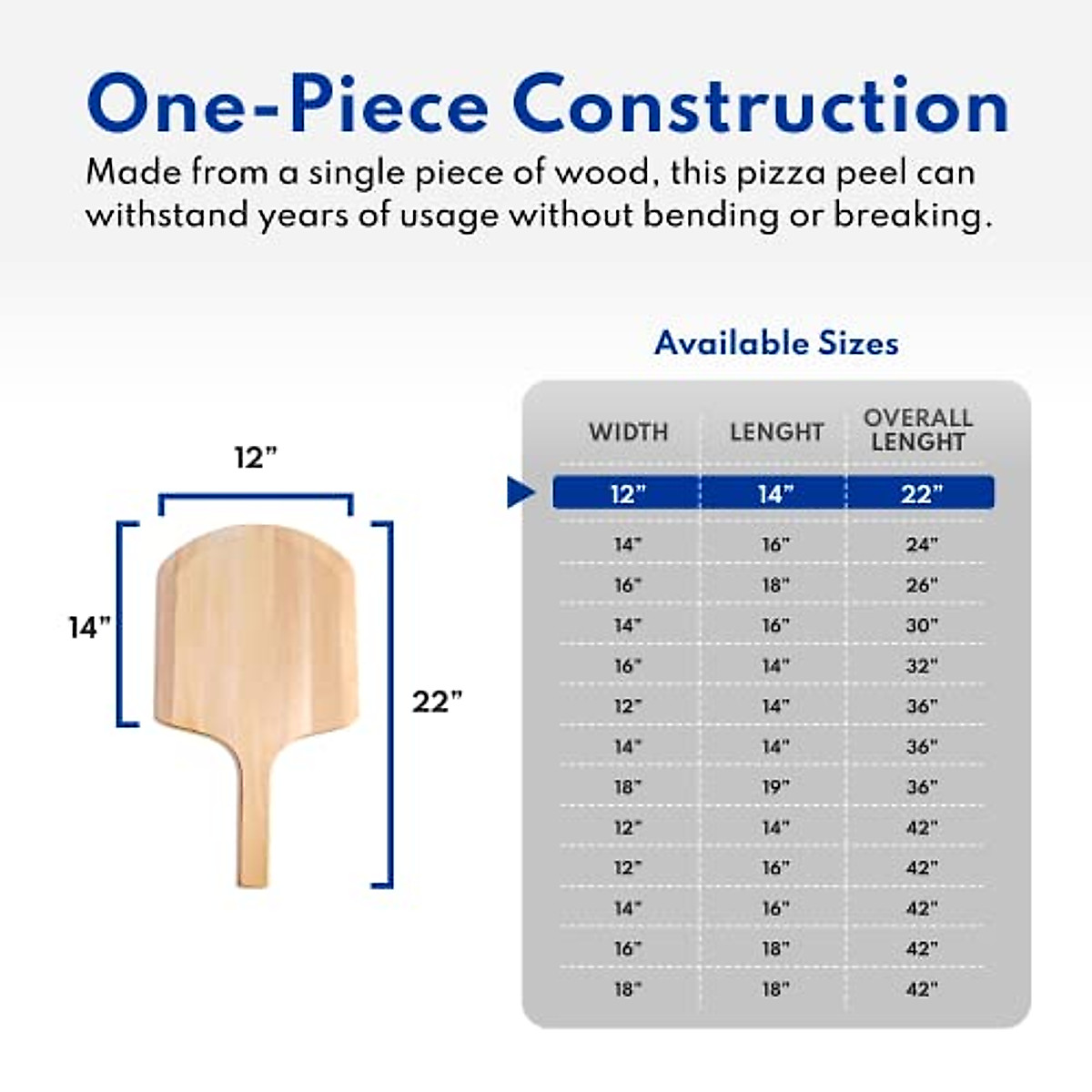 One-Piece Construction

Made from a single piece of wood, this pizza peel can withstand years of usage without bending or breaking.

12"

14"

22"

Available Sizes

| WIDTH | LENGHT | OVERALL LENGHT |
|---|---|---|
| 12" | 14" | 22" |
| 14" | 16" | 24" |
| 16" | 18" | 26" |
| 14" | 16" | 30" |
| 16" | 14" | 32" |
| 12" | 14" | 36" |
| 14" | 14" | 36" |
| 18" | 19" | 36" |
| 12" | 14" | 42" |
| 12" | 16" | 42" |
| 14" | 16" | 42" |
| 16" | 18" | 42" |
| 18" | 18" | 42" |